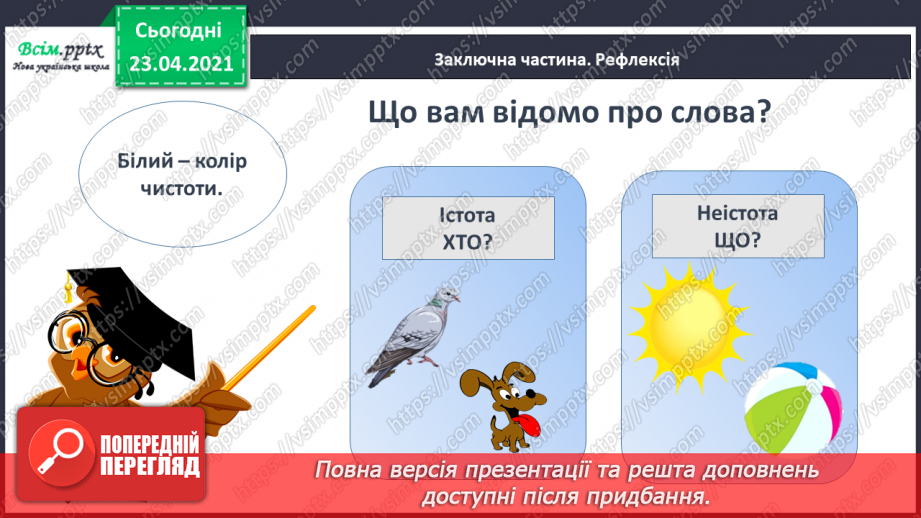 Всім.pptx
Нова українська школа

Сьогодні
23.04.2021

Заключна частина. Рефлексія

Що вам відомо про слова?

Білий – колір чистоти.

Істота
ХТО?

Неістота
ЩО?

ПОПЕРЕДНІЙ ПЕРЕГЛЯД

Повна версія презентації та решта доповнень доступні після придбання.

https://vsimpptx.com